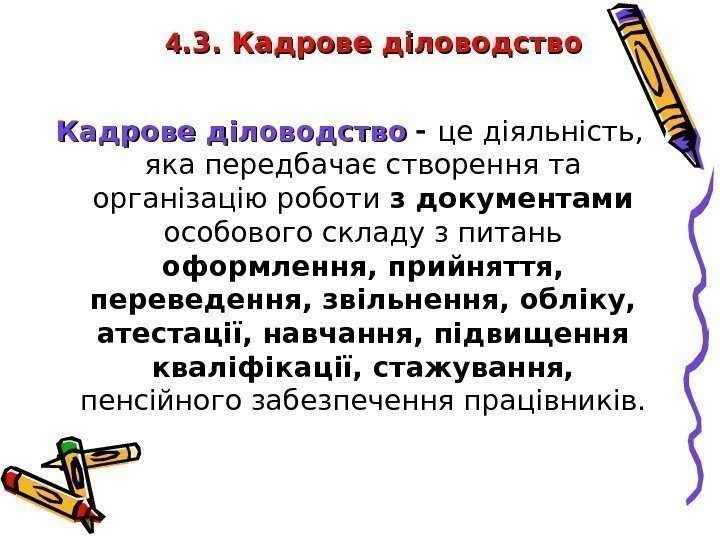 4.3. Кадрове діловодство

Кадрове діловодство - це діяльність, яка передбачає створення та організацію роботи з документами особового складу з питань оформлення, прийняття, переведення, звільнення, обліку, атестації, навчання, підвищення кваліфікації, стажування, пенсійного забезпечення працівників.